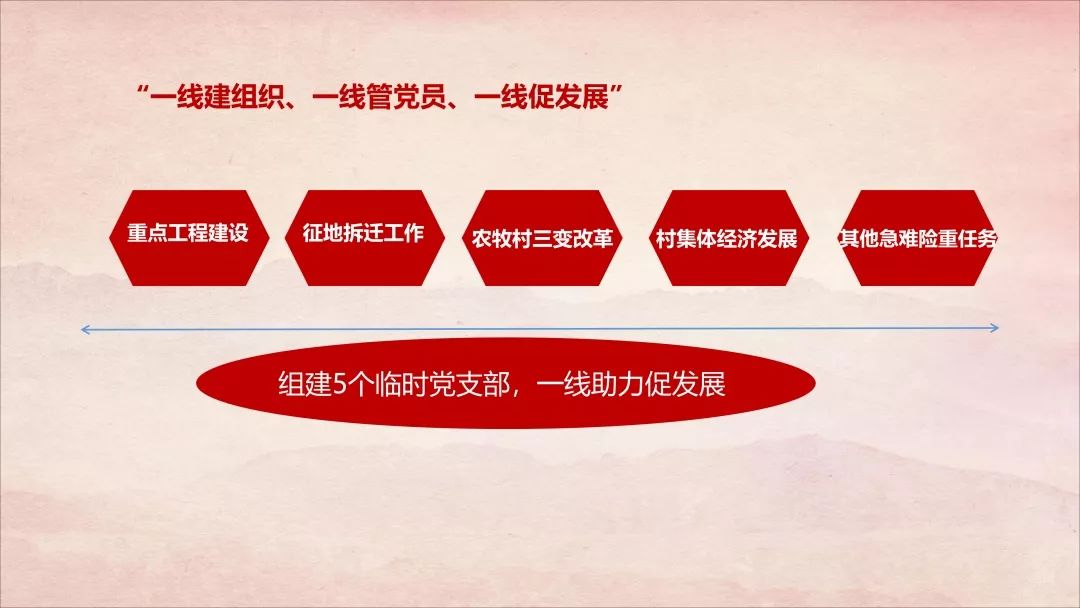 “一线建组织、一线管党员、一线促发展”

重点工程建设

征地拆迁工作

农牧村三变改革

村集体经济发展

其他急难险重任务

组建5个临时党支部，一线助力促发展